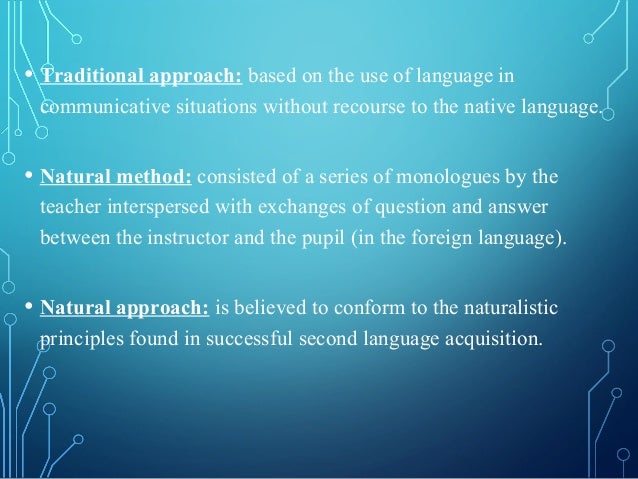 • Traditional approach: based on the use of language in communicative situations without recourse to the native language.

• Natural method: consisted of a series of monologues by the teacher interspersed with exchanges of question and answer between the instructor and the pupil (in the foreign language).

• Natural approach: is believed to conform to the naturalistic principles found in successful second language acquisition.